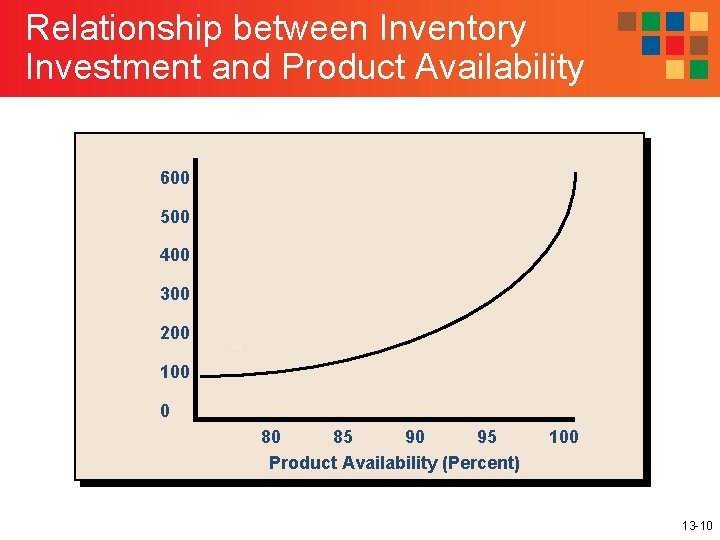 Relationship between Inventory Investment and Product Availability

600
500
400
300
200
100
0

80 85 90 95 100

Product Availability (Percent)

13-10